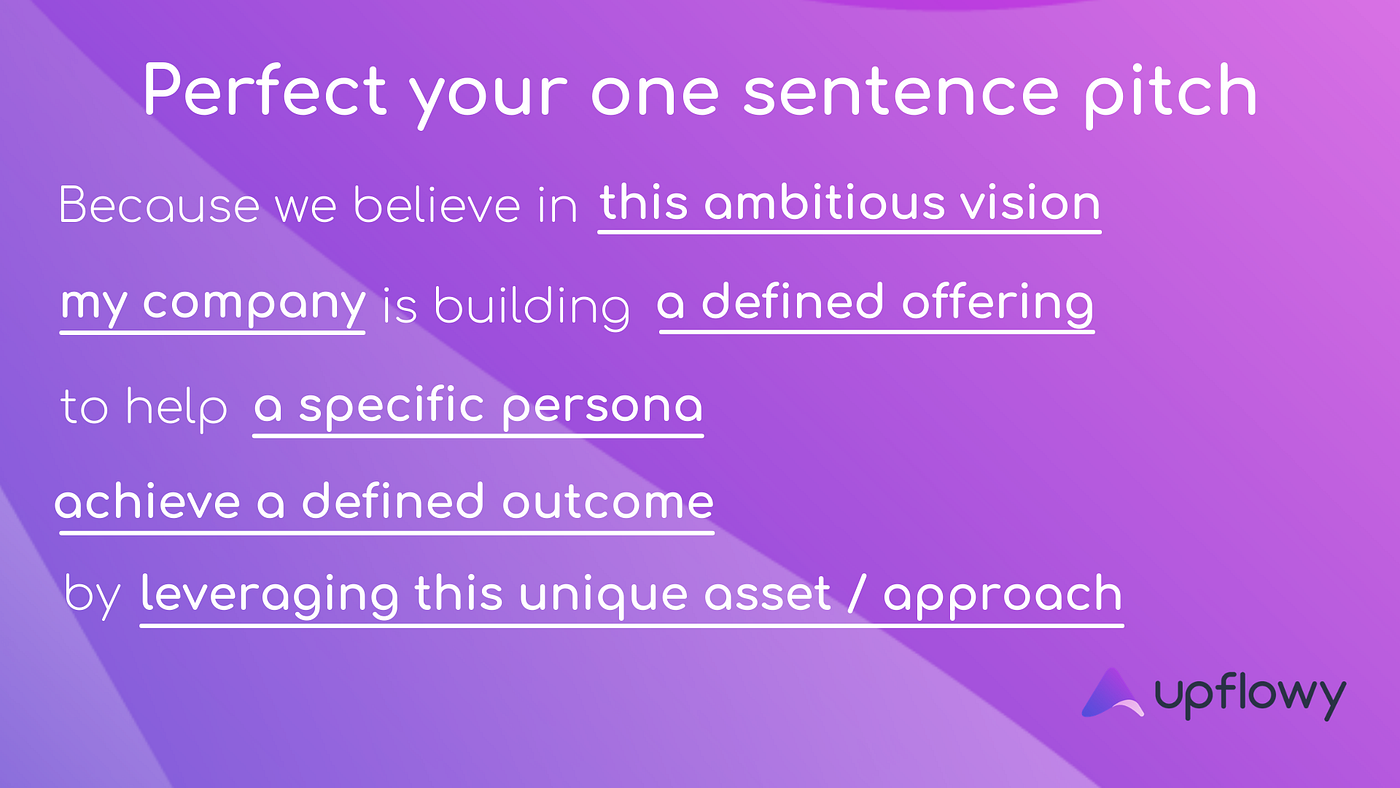 Perfect your one sentence pitch

Because we believe in this ambitious vision

my company is building a defined offering

to help a specific persona

achieve a defined outcome

by leveraging this unique asset / approach

upflowy